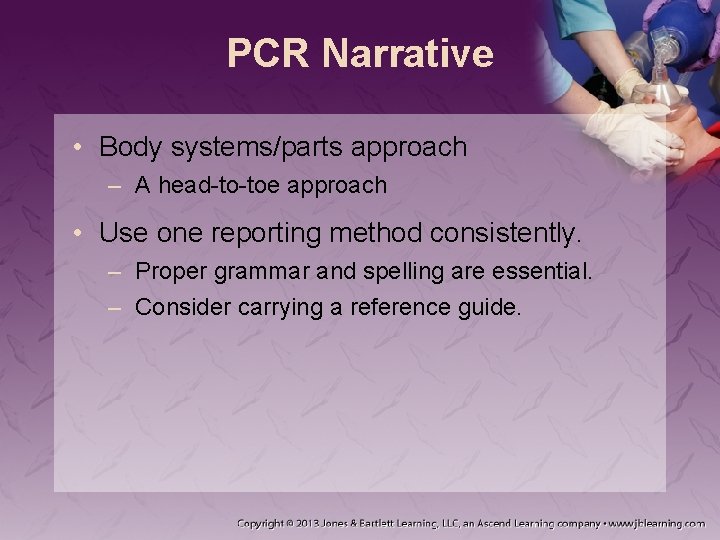 PCR Narrative

• Body systems/parts approach
– A head-to-toe approach

• Use one reporting method consistently.
– Proper grammar and spelling are essential.
– Consider carrying a reference guide.

Copyright © 2013 Jones & Bartlett Learning, LLC, an Ascend Learning company • www.jblearning.com